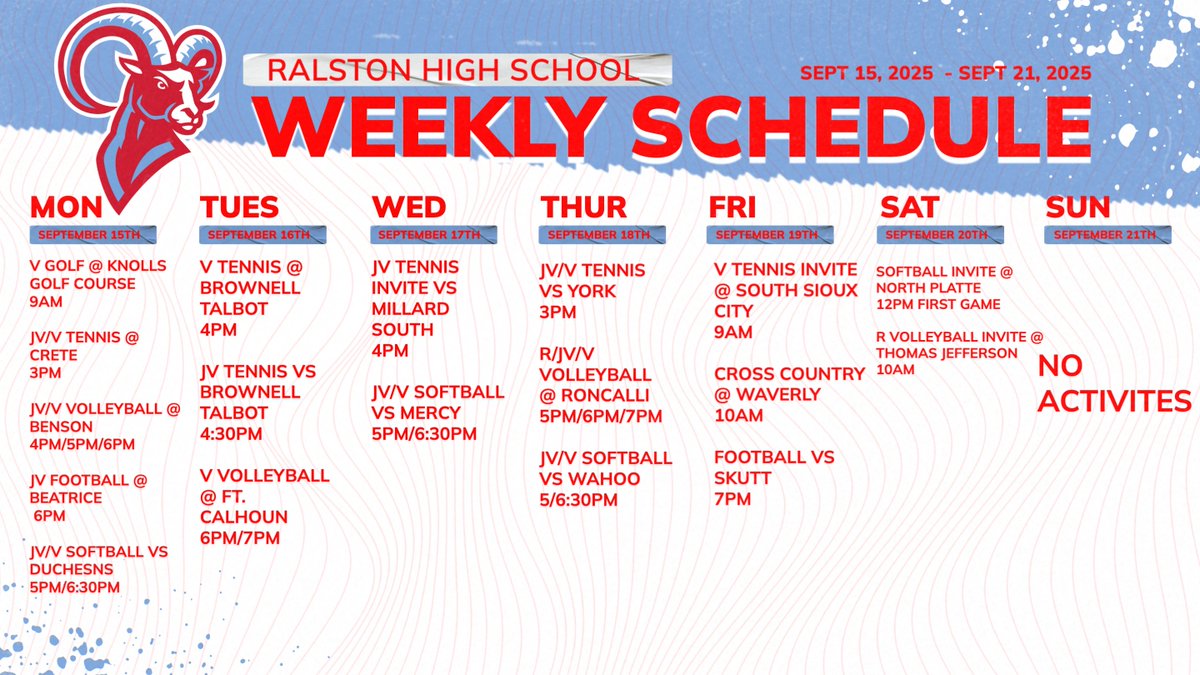 RALSTON HIGH SCHOOL

SEPT 15, 2025 - SEPT 21, 2025

WEEKLY SCHEDULE

MON
SEPTEMBER 15TH

V GOLF @ KNOLLS GOLF COURSE
9AM

JV/V TENNIS @ CRETE
3PM

JV/V VOLLEYBALL @ BENSON
4PM/5PM/6PM

JV FOOTBALL @ BEATRICE
6PM

JV/V SOFTBALL VS DUCHESNS
5PM/6:30PM

TUES
SEPTEMBER 16TH

V TENNIS @ BROWNELL TALBOT
4PM

JV TENNIS VS BROWNELL TALBOT
4:30PM

V VOLLEYBALL @ FT. CALHOUN
6PM/7PM

WED
SEPTEMBER 17TH

JV TENNIS INVITE VS MILLARD SOUTH
4PM

JV/V SOFTBALL VS MERCY
5PM/6:30PM

THUR
SEPTEMBER 18TH

JV/V TENNIS VS YORK
3PM

R/JV/V VOLLEYBALL @ RONCALLI
5PM/6PM/7PM

JV/V SOFTBALL VS WAHOO
5/6:30PM

FRI
SEPTEMBER 19TH

V TENNIS INVITE @ SOUTH SIOUX CITY
9AM

CROSS COUNTRY @ WAVERLY
10AM

FOOTBALL VS SKUTT
7PM

SAT
SEPTEMBER 20TH

SOFTBALL INVITE @ NORTH PLATTE
12PM FIRST GAME

R VOLLEYBALL INVITE @ THOMAS JEFFERSON
10AM

SUN
SEPTEMBER 21TH

NO ACTIVITES